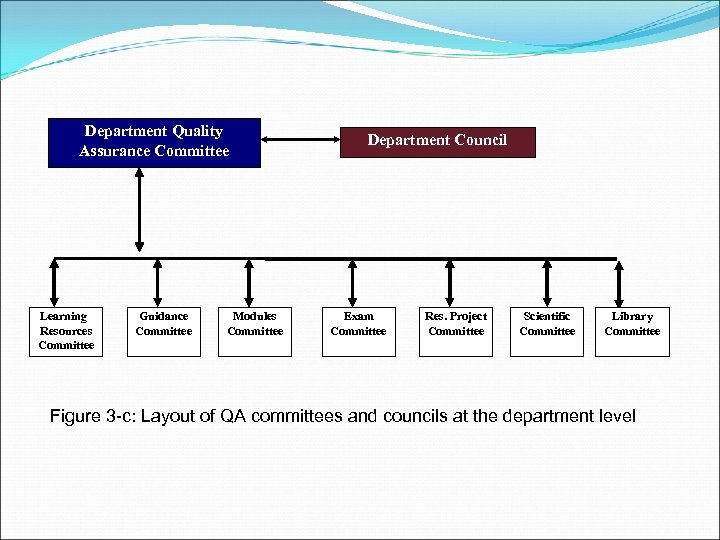 Department Quality Assurance Committee

Department Council

Learning Resources Committee

Guidance Committee

Modules Committee

Exam Committee

Res. Project Committee

Scientific Committee

Library Committee

Figure 3-c: Layout of QA committees and councils at the department level